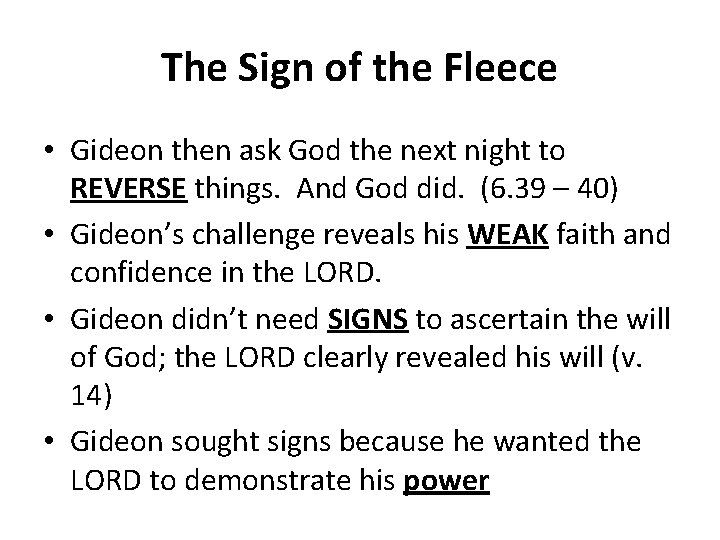 The Sign of the Fleece

• Gideon then ask God the next night to REVERSE things. And God did. (6.39 – 40)
• Gideon's challenge reveals his WEAK faith and confidence in the LORD.
• Gideon didn't need SIGNS to ascertain the will of God; the LORD clearly revealed his will (v. 14)
• Gideon sought signs because he wanted the LORD to demonstrate his power